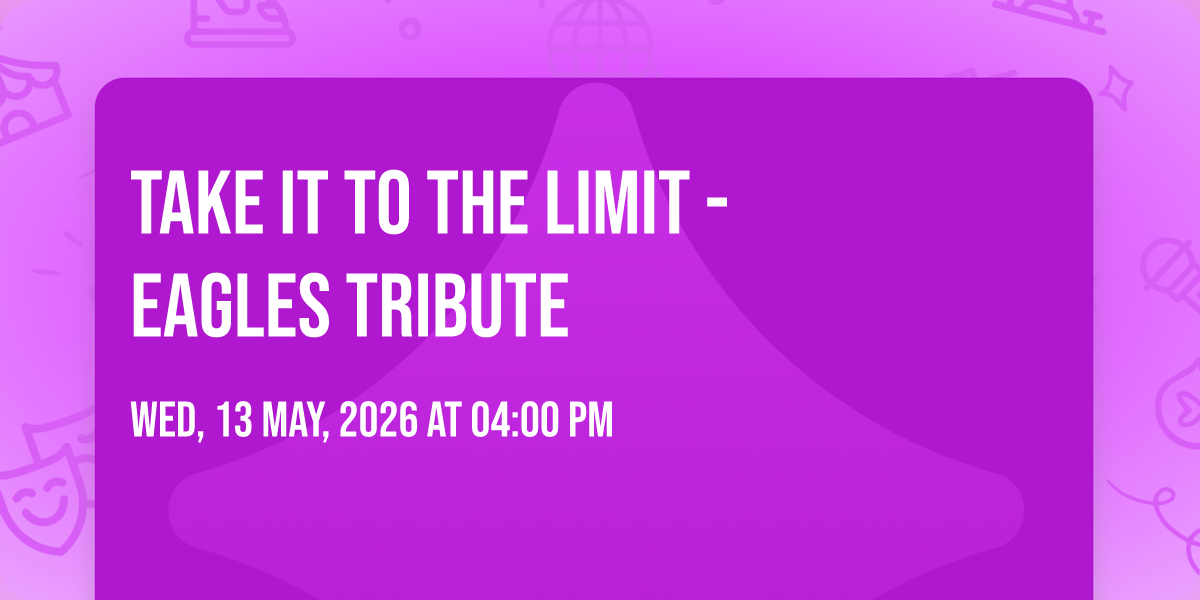 TAKE IT TO THE LIMIT - EAGLES TRIBUTE

WED, 13 MAY, 2026 AT 04:00 PM